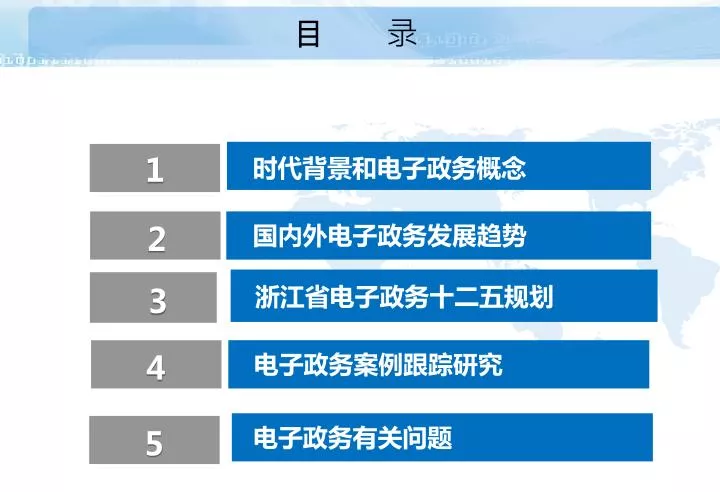 目　录

1 时代背景和电子政务概念

2 国内外电子政务发展趋势

3 浙江省电子政务十二五规划

4 电子政务案例跟踪研究

5 电子政务有关问题